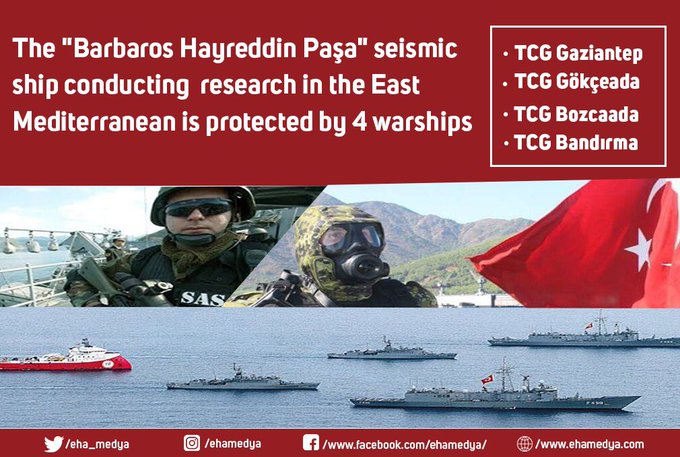 The "Barbaros Hayreddin Paşa" seismic ship conducting research in the East Mediterranean is protected by 4 warships

• TCG Gaziantep
• TCG Gökçeada
• TCG Bozcaada
• TCG Bandırma

SAS

F 490

/eha_medya
/ehamedya
/www.facebook.com/ehamedya/
/www.ehamedya.com